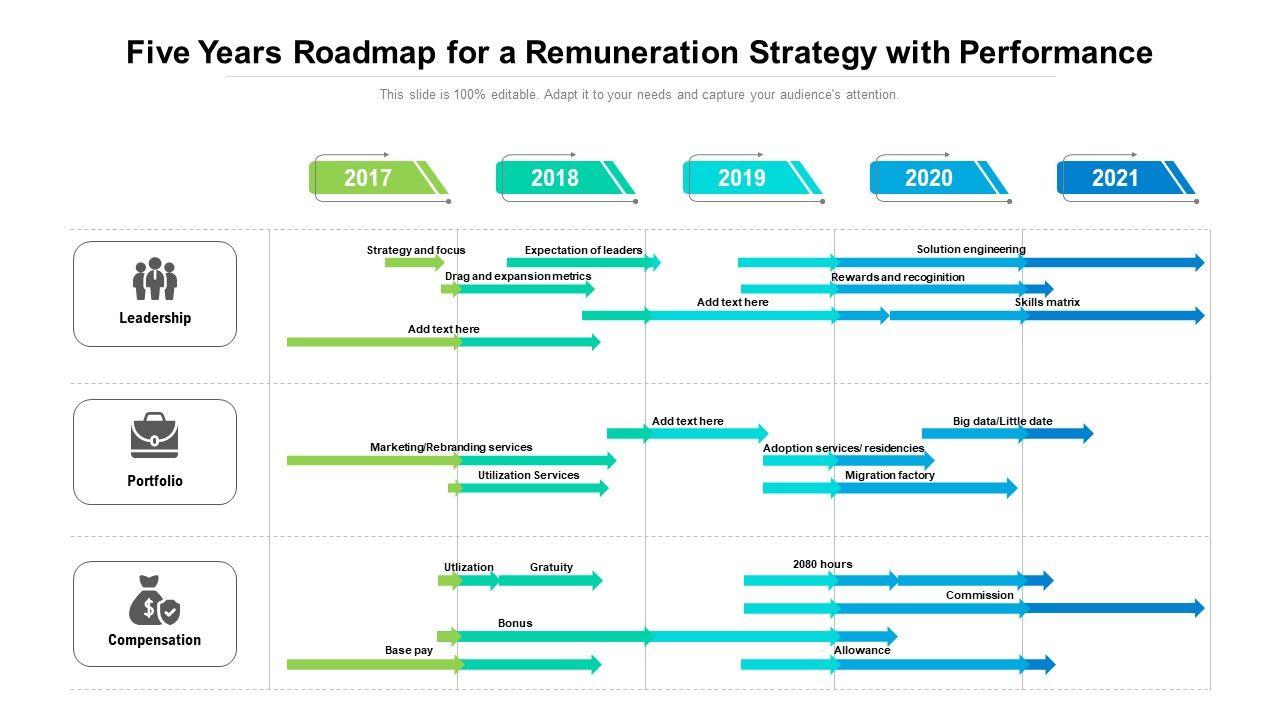 Five Years Roadmap for a Remuneration Strategy with Performance

This slide is 100% editable. Adapt it to your needs and capture your audience's attention.

2017
2018
2019
2020
2021

Leadership

Strategy and focus
Expectation of leaders
Solution engineering
Drag and expansion metrics
Rewards and recoginition
Add text here
Skills matrix
Add text here

Portfolio

Add text here
Big data/Little date
Marketing/Rebranding services
Adoption services/ residencies
Utilization Services
Migration factory

Compensation

Utlization
Gratuity
2080 hours
Commission
Bonus
Base pay
Allowance